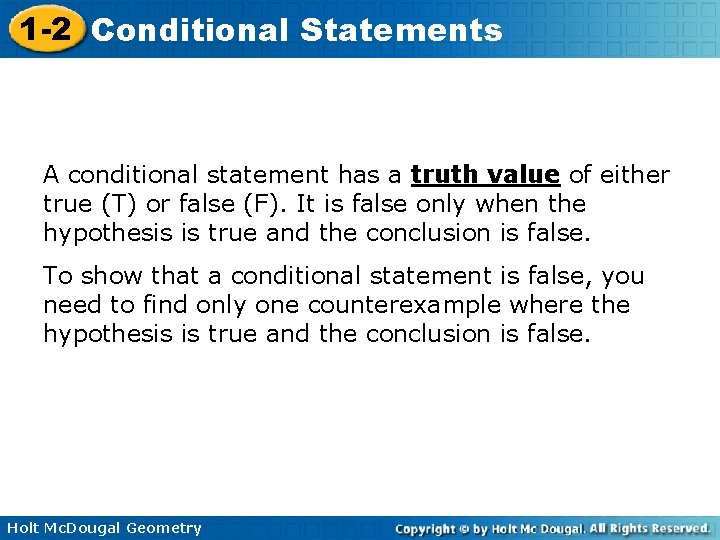 1-2 Conditional Statements

A conditional statement has a truth value of either true (T) or false (F). It is false only when the hypothesis is true and the conclusion is false.

To show that a conditional statement is false, you need to find only one counterexample where the hypothesis is true and the conclusion is false.

Holt McDougal Geometry

Copyright © by Holt Mc Dougal. All Rights Reserved.